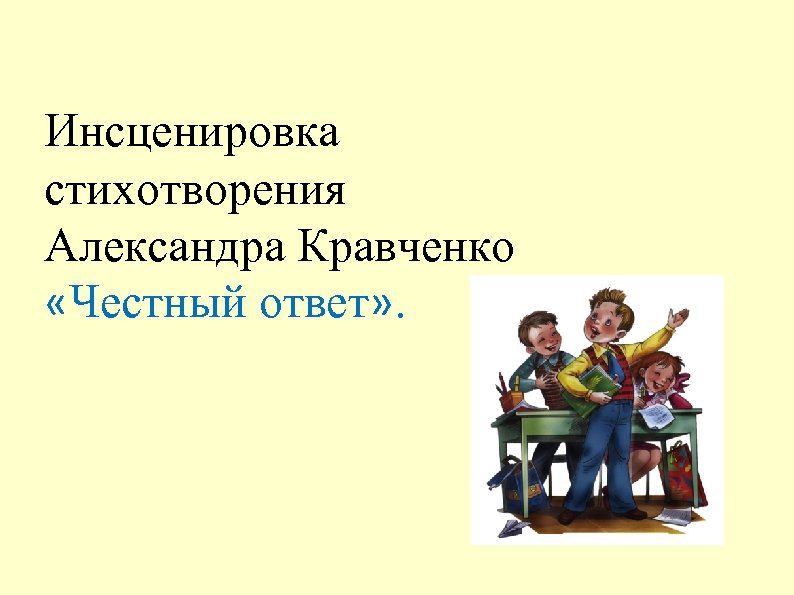 Инсценировка стихотворения Александра Кравченко «Честный ответ».